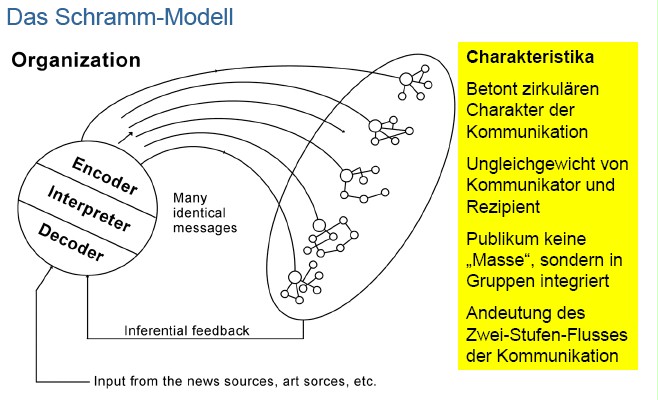 Das Schramm-Modell

Organization

Encoder
Interpreter
Decoder

Many identical messages

Inferential feedback

Input from the news sources, art sorces, etc.

Charakteristika

Betont zirkulären Charakter der Kommunikation

Ungleichgewicht von Kommunikator und Rezipient

Publikum keine „Masse“, sondern in Gruppen integriert

Andeutung des Zwei-Stufen-Flusses der Kommunikation